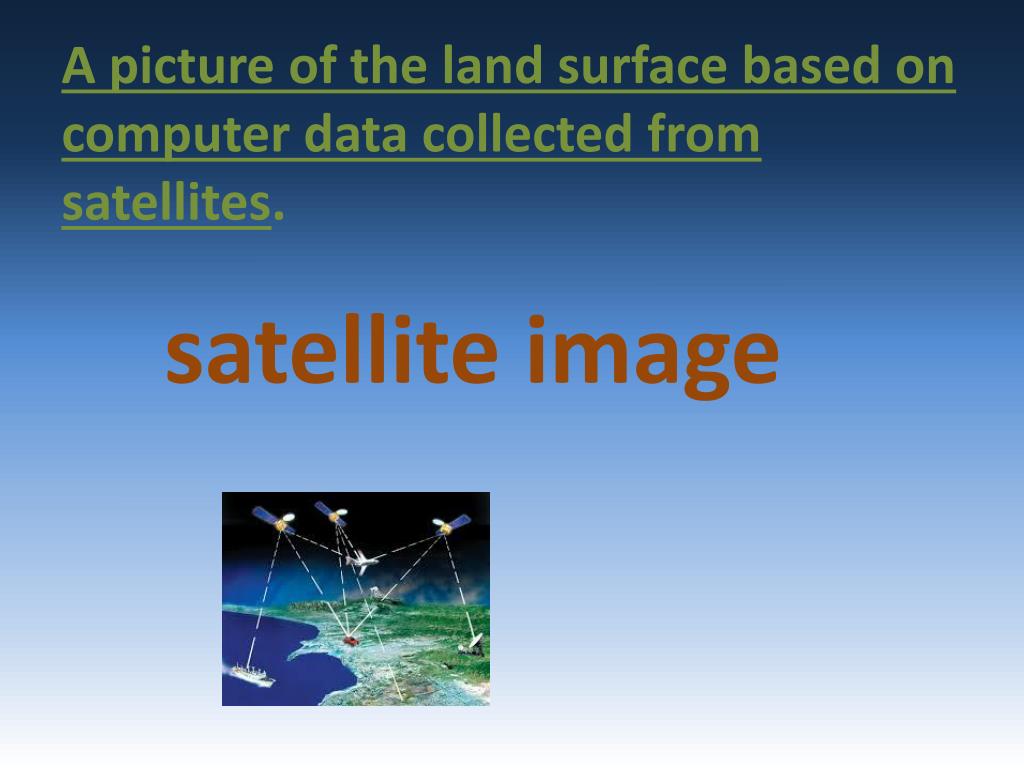 A picture of the land surface based on computer data collected from satellites.

satellite image